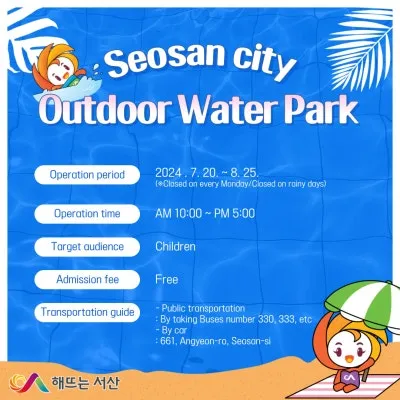 Seosan city
Outdoor Water Park

Operation period
2024 . 7. 20. ~ 8. 25.
(※Closed on every Monday/Closed on rainy days)

Operation time
AM 10:00 ~ PM 5:00

Target audience
Children

Admission fee
Free

Transportation guide
- Public transportation
: By taking Buses number 330, 333, etc
- By car
: 661, Angyeon-ro, Seosan-si

해뜨는 서산